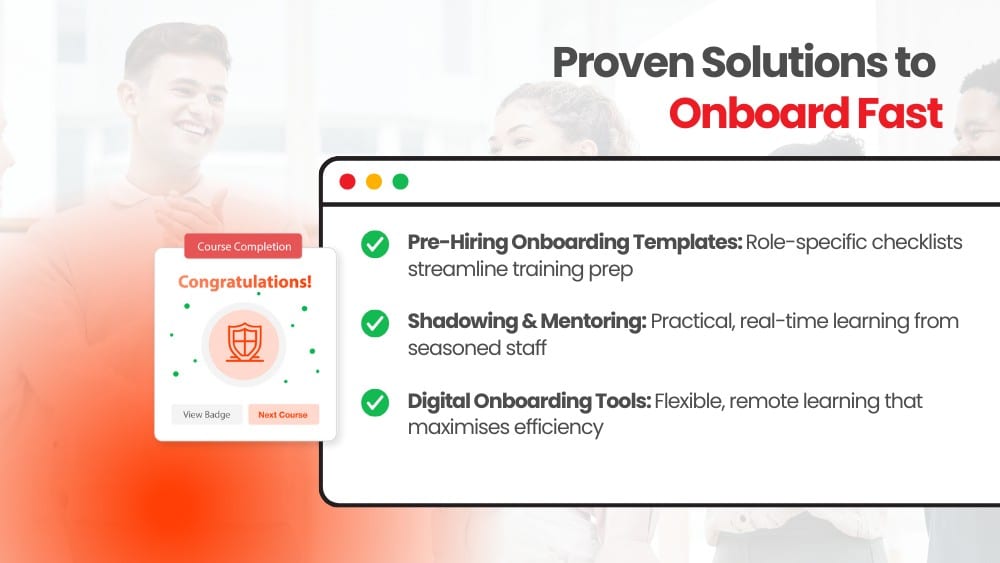 Proven Solutions to Onboard Fast

Course Completion

Congratulations!

View Badge

Next Course

Pre-Hiring Onboarding Templates: Role-specific checklists streamline training prep

Shadowing & Mentoring: Practical, real-time learning from seasoned staff

Digital Onboarding Tools: Flexible, remote learning that maximises efficiency